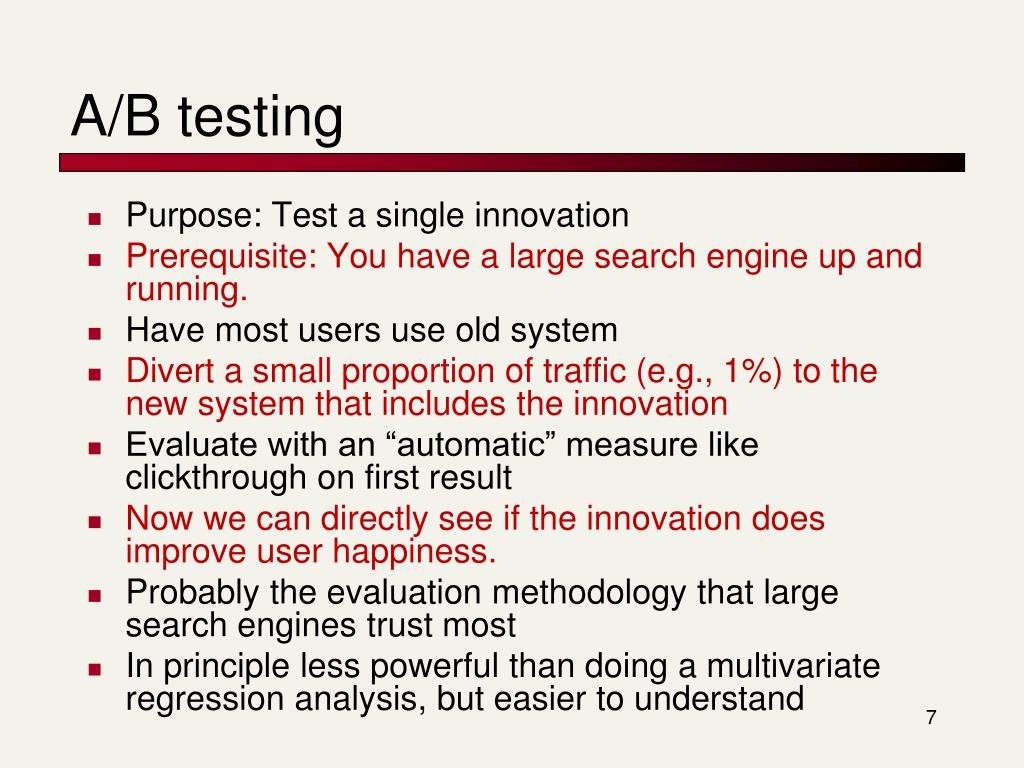 A/B testing

- Purpose: Test a single innovation
- Prerequisite: You have a large search engine up and running.
- Have most users use old system
- Divert a small proportion of traffic (e.g., 1%) to the new system that includes the innovation
- Evaluate with an “automatic” measure like clickthrough on first result
- Now we can directly see if the innovation does improve user happiness.
- Probably the evaluation methodology that large search engines trust most
- In principle less powerful than doing a multivariate regression analysis, but easier to understand

7